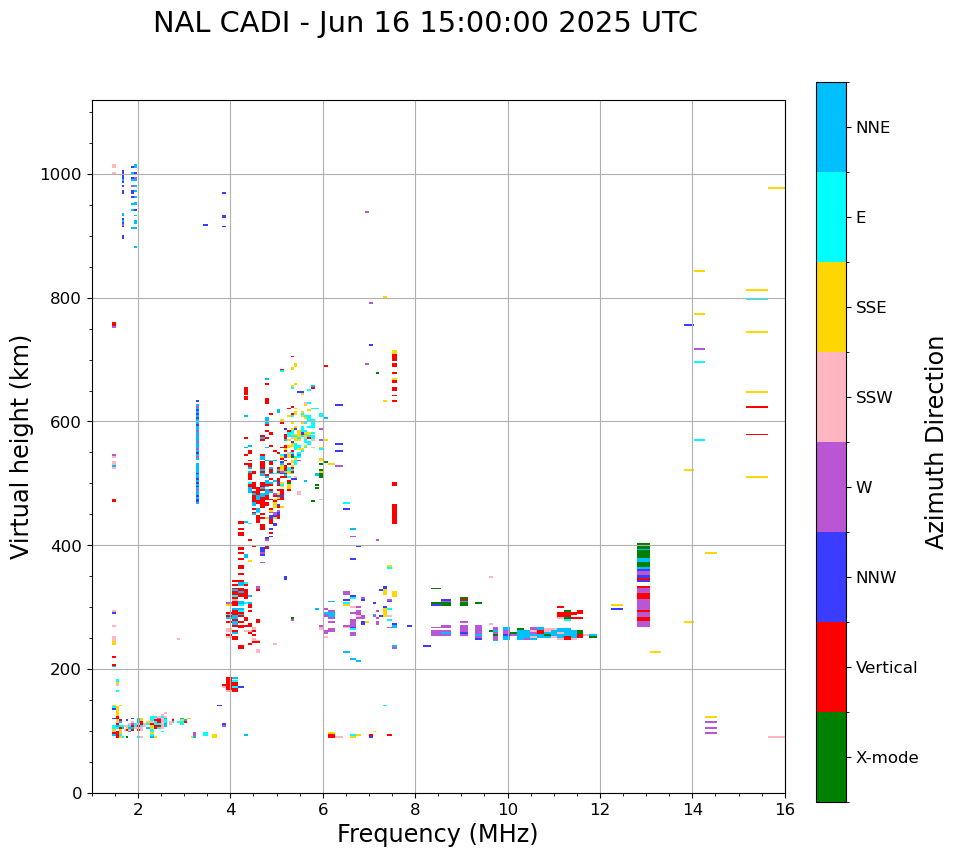 NAL CADI - Jun 16 15:00:00 2025 UTC

Virtual height (km)

1000
800
600
400
200
0

2
4
6
8
10
12
14
16

Frequency (MHz)

NNE
E
SSE
SSW
W
NNW
Vertical
X-mode

Azimuth Direction